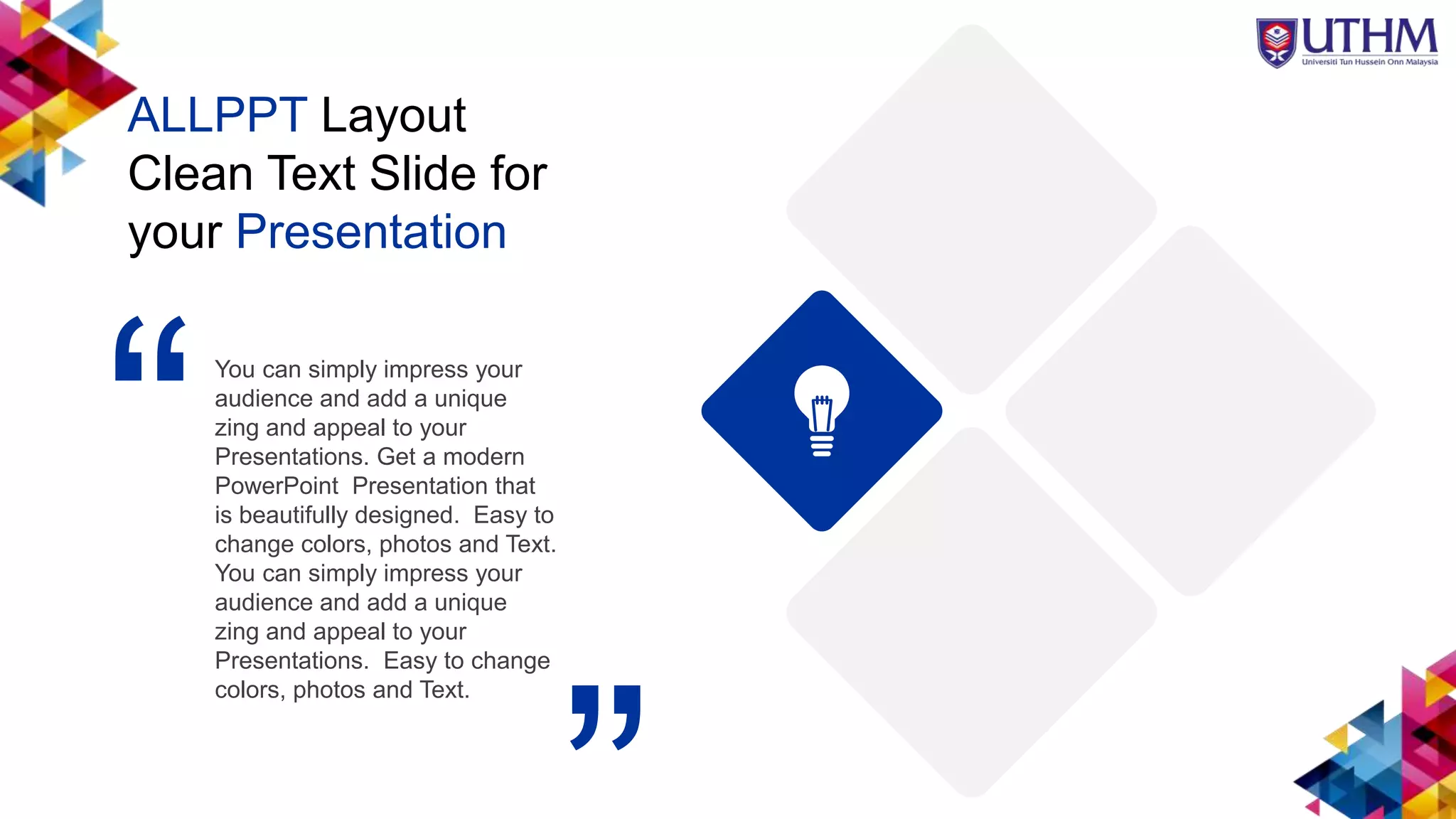 UTHM
Universiti Tun Hussein Onn Malaysia

ALLPPT Layout Clean Text Slide for your Presentation

“ You can simply impress your audience and add a unique zing and appeal to your Presentations. Get a modern PowerPoint Presentation that is beautifully designed. Easy to change colors, photos and Text. You can simply impress your audience and add a unique zing and appeal to your Presentations. Easy to change colors, photos and Text. ”